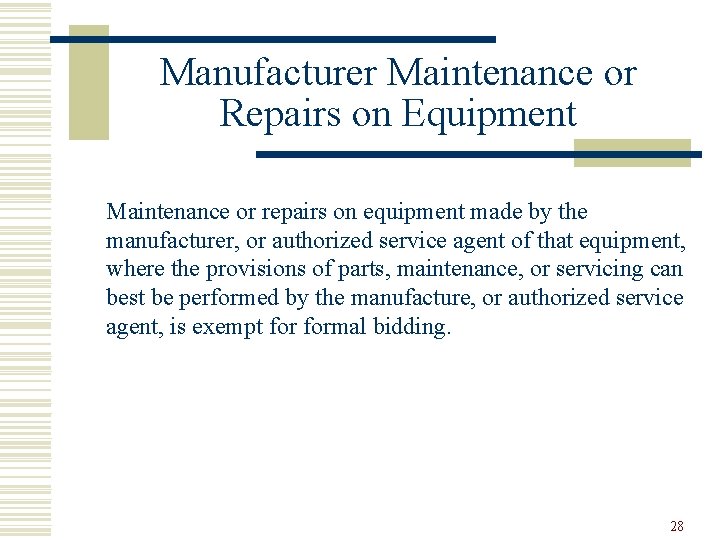 Manufacturer Maintenance or Repairs on Equipment

Maintenance or repairs on equipment made by the manufacturer, or authorized service agent of that equipment, where the provisions of parts, maintenance, or servicing can best be performed by the manufacture, or authorized service agent, is exempt for formal bidding.

28